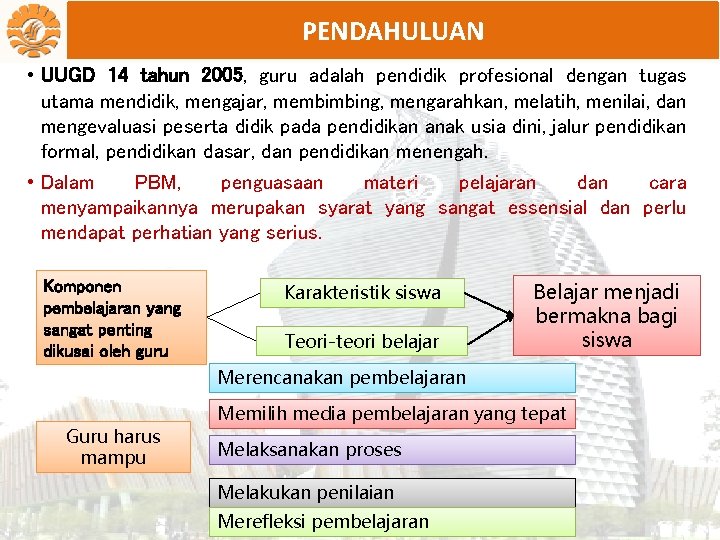 PENDAHULUAN

• UUGD 14 tahun 2005, guru adalah pendidik profesional dengan tugas utama mendidik, mengajar, membimbing, mengarahkan, melatih, menilai, dan mengevaluasi peserta didik pada pendidikan anak usia dini, jalur pendidikan formal, pendidikan dasar, dan pendidikan menengah.

• Dalam PBM, penguasaan materi pelajaran dan cara menyampaikannya merupakan syarat yang sangat essensial dan perlu mendapat perhatian yang serius.

Komponen pembelajaran yang sangat penting dikusai oleh guru

Karakteristik siswa

Teori-teori belajar

Belajar menjadi bermakna bagi siswa

Guru harus mampu

Merencanakan pembelajaran

Memilih media pembelajaran yang tepat

Melaksanakan proses

Melakukan penilaian

Merefleksi pembelajaran